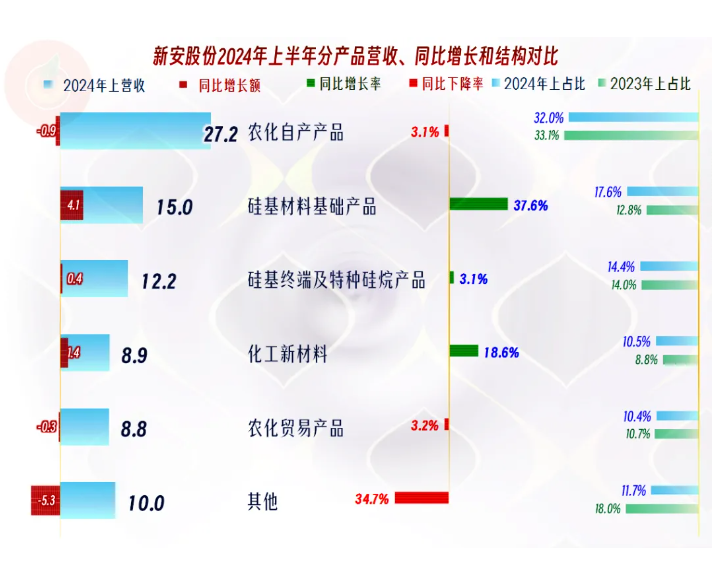 新安股份2024年上半年分产品营收、同比增长和结构对比

2024年上营收　同比增长额　同比增长率　同比下降率　2024年上占比　2023年上占比

-0.9　27.2　农化自产产品　3.1%　32.0%　33.1%

4.1　15.0　硅基材料基础产品　37.6%　17.6%　12.8%

0.4　12.2　硅基终端及特种硅烷产品　3.1%　14.4%　14.0%

1.4　8.9　化工新材料　18.6%　10.5%　8.8%

-0.3　8.8　农化贸易产品　3.2%　10.4%　10.7%

-5.3　10.0　其他　34.7%　11.7%　18.0%